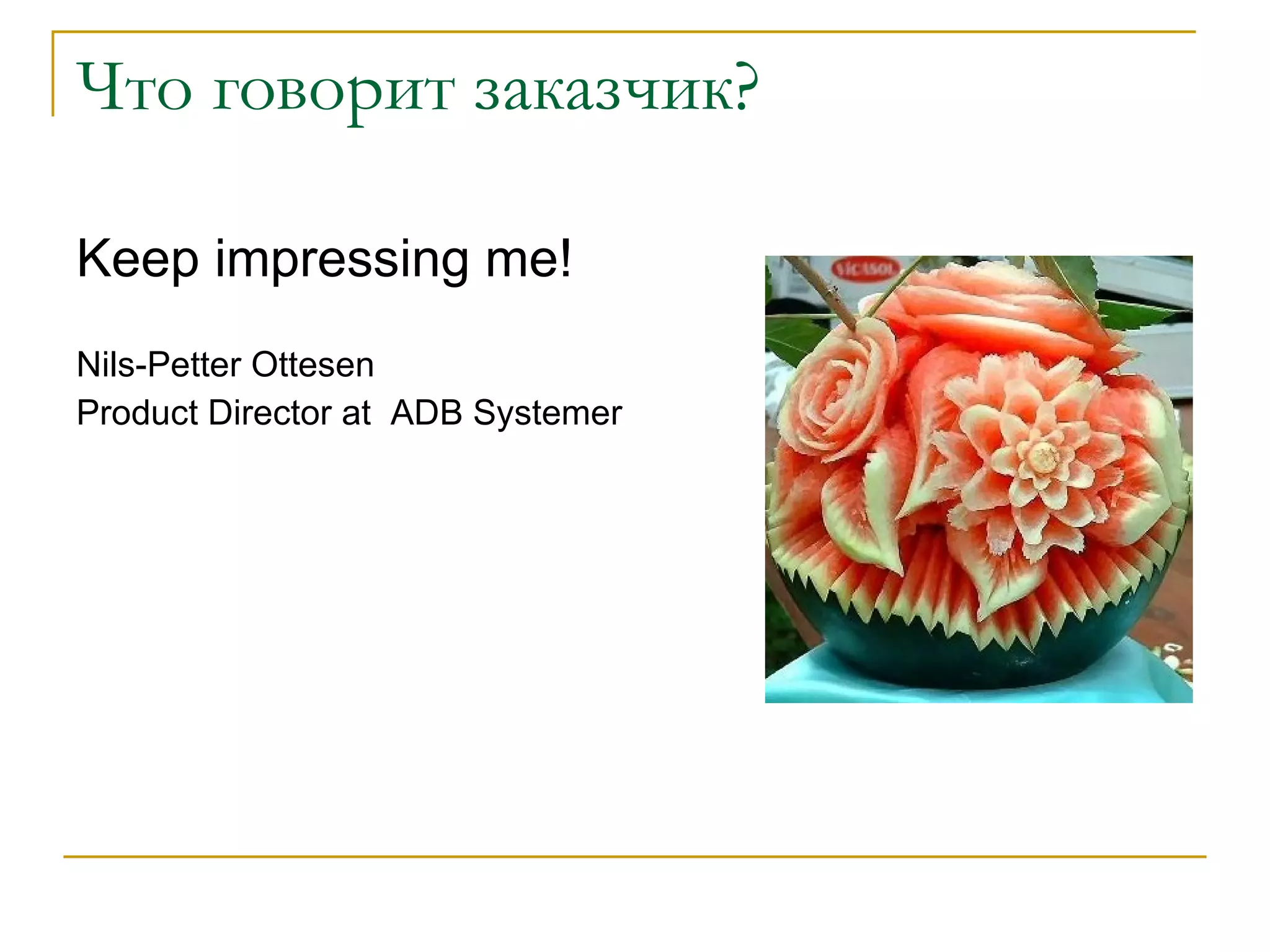 Что говорит заказчик?

Keep impressing me!

Nils-Petter Ottesen
Product Director at ADB Systemer

SICASOL